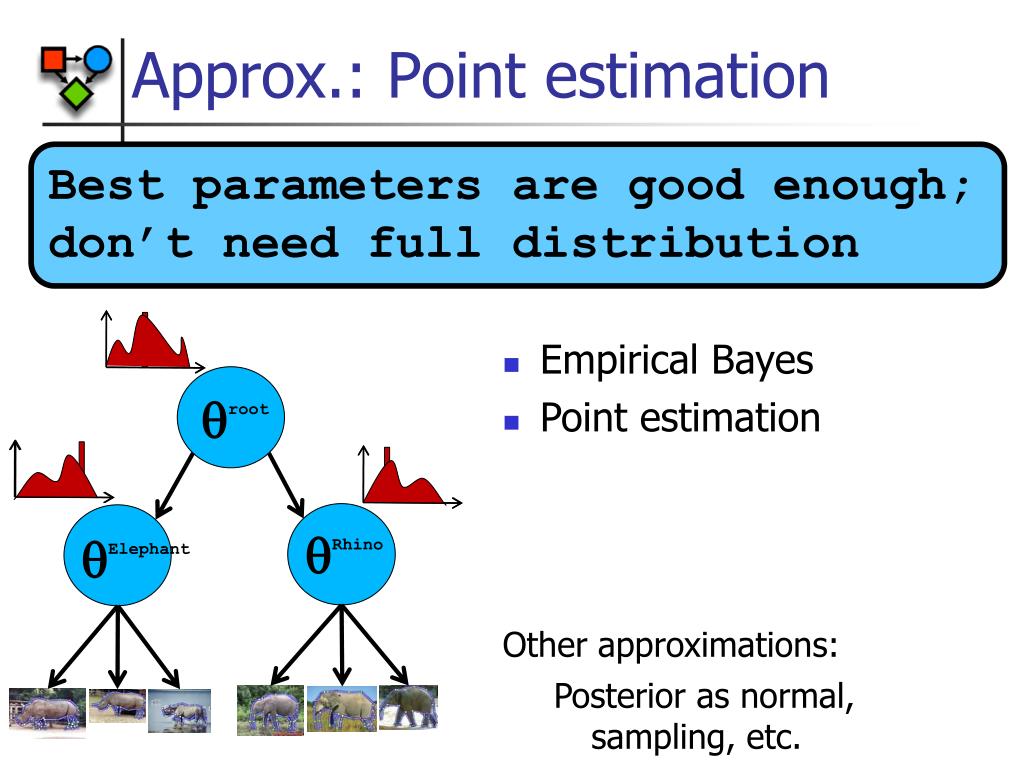 Approx.: Point estimation

Best parameters are good enough; don't need full distribution

$\theta^{root}$

$\theta^{Elephant}$

$\theta^{Rhino}$

- Empirical Bayes
- Point estimation

Other approximations:
Posterior as normal, sampling, etc.